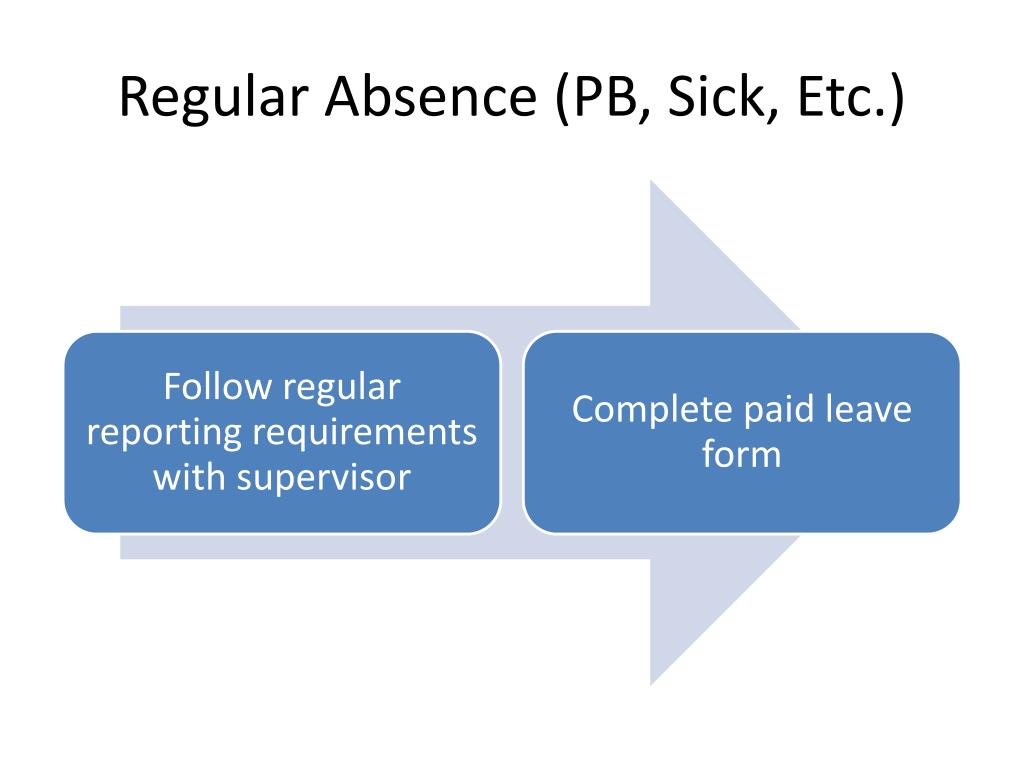 Regular Absence (PB, Sick, Etc.)

Follow regular reporting requirements with supervisor

Complete paid leave form